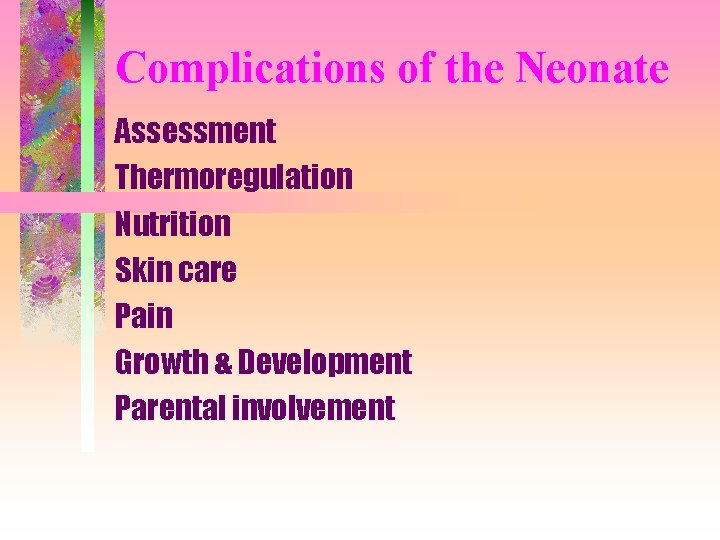 Complications of the Neonate

Assessment
Thermoregulation
Nutrition
Skin care
Pain
Growth & Development
Parental involvement